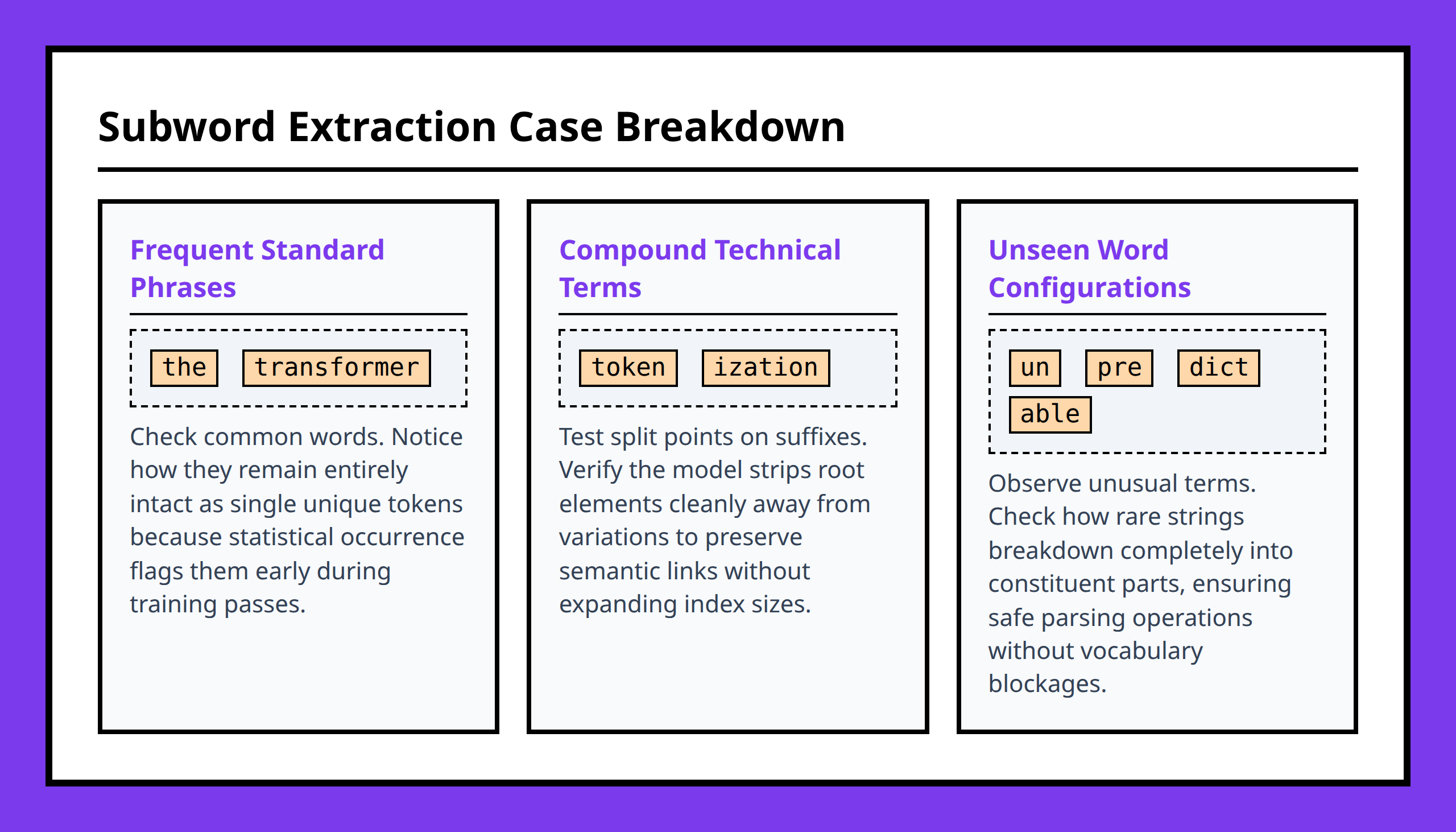 Subword Extraction Case Breakdown

Frequent Standard Phrases

the transformer

Check common words. Notice how they remain entirely intact as single unique tokens because statistical occurrence flags them early during training passes.

Compound Technical Terms

token ization

Test split points on suffixes. Verify the model strips root elements cleanly away from variations to preserve semantic links without expanding index sizes.

Unseen Word Configurations

un pre dict able

Observe unusual terms. Check how rare strings breakdown completely into constituent parts, ensuring safe parsing operations without vocabulary blockages.